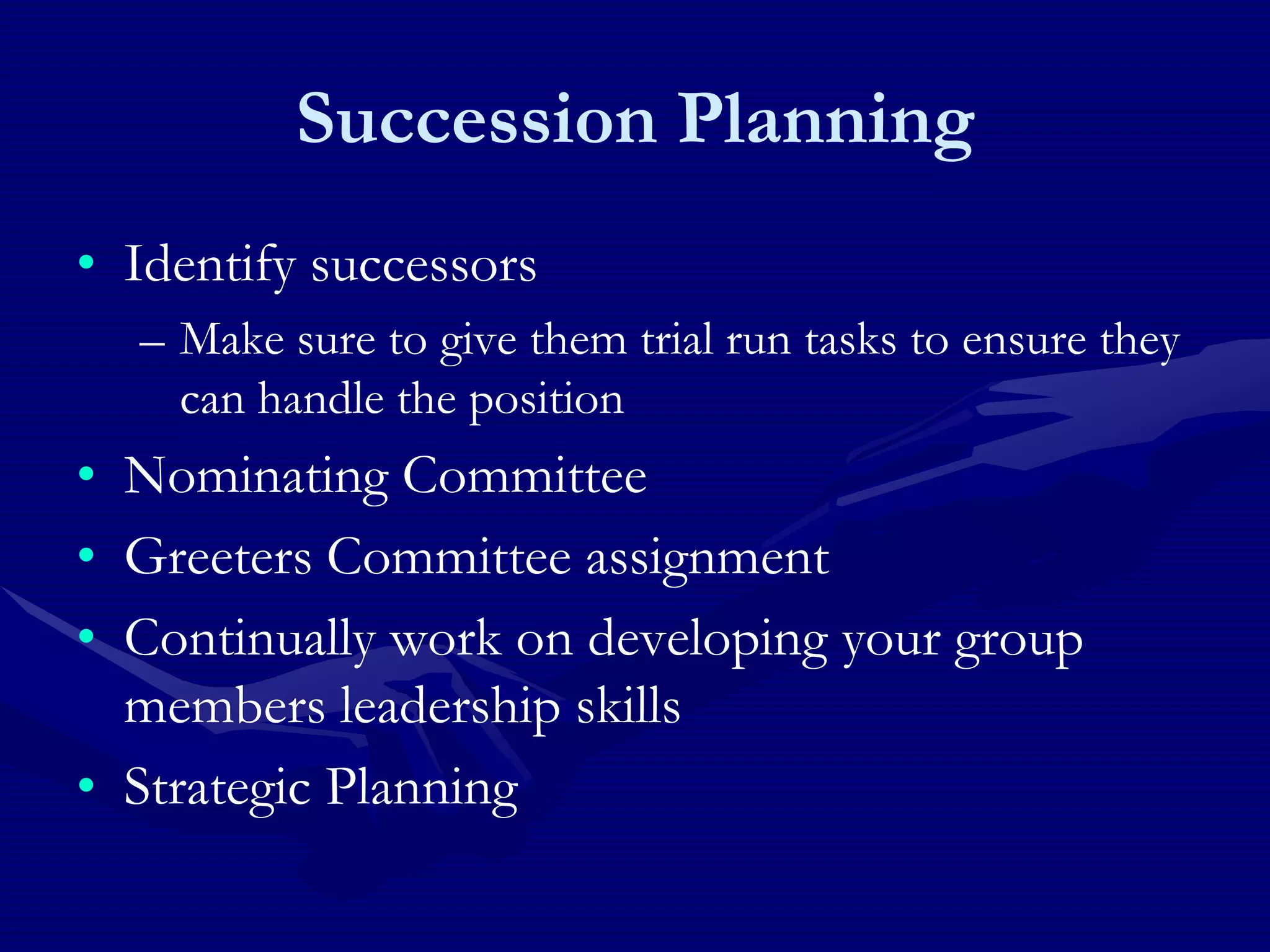 Succession Planning

• Identify successors
– Make sure to give them trial run tasks to ensure they can handle the position
• Nominating Committee
• Greeters Committee assignment
• Continually work on developing your group members leadership skills
• Strategic Planning